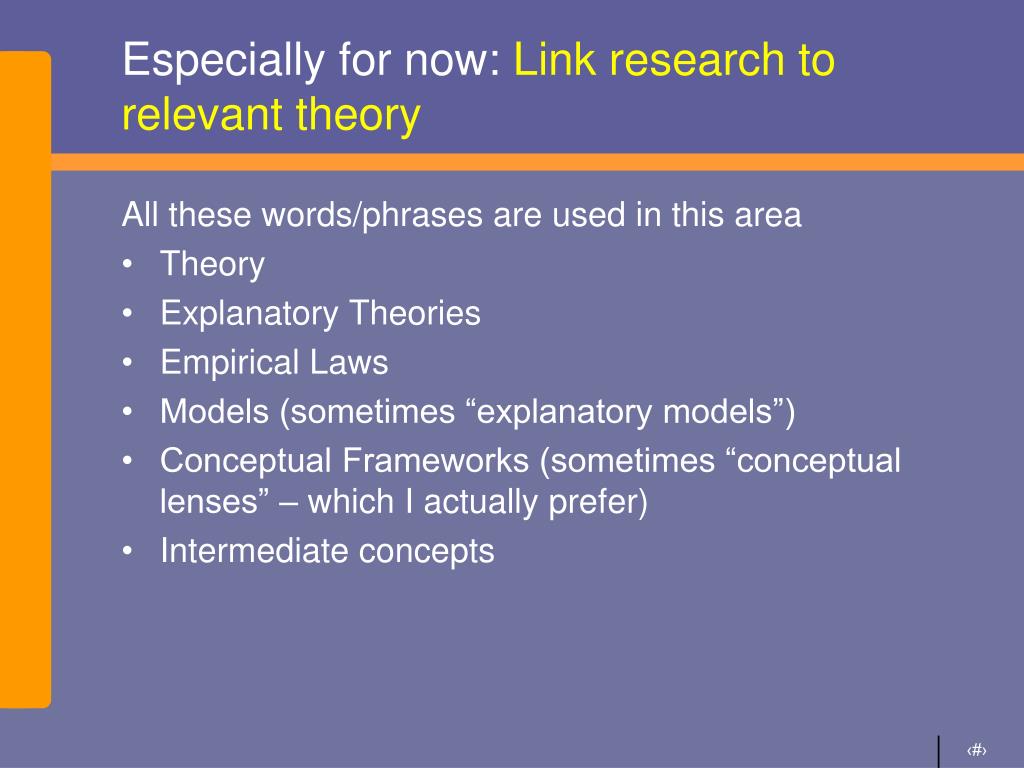 Especially for now: Link research to relevant theory

All these words/phrases are used in this area
• Theory
• Explanatory Theories
• Empirical Laws
• Models (sometimes “explanatory models”)
• Conceptual Frameworks (sometimes “conceptual lenses” – which I actually prefer)
• Intermediate concepts

‹#›